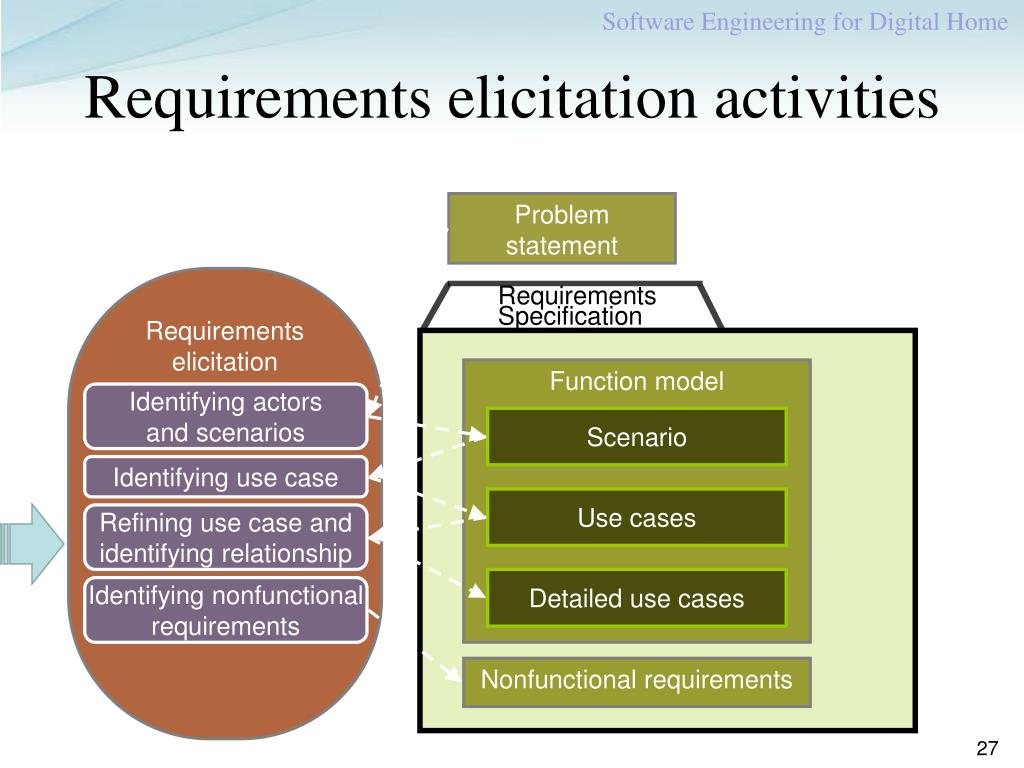 Software Engineering for Digital Home

Requirements elicitation activities

Problem statement

Requirements Specification

Requirements elicitation

Identifying actors and scenarios

Identifying use case

Refining use case and identifying relationship

Identifying nonfunctional requirements

Function model

Scenario

Use cases

Detailed use cases

Nonfunctional requirements

27